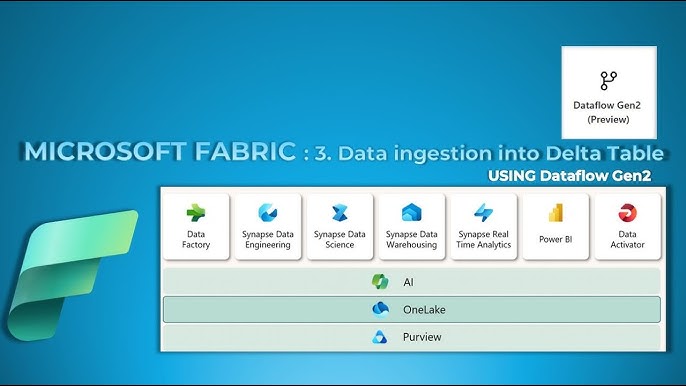 Dataflow Gen2 (Preview)

MICROSOFT FABRIC : 3. Data ingestion into Delta Table

USING Dataflow Gen2

Data Factory

Synapse Data Engineering

Synapse Data Science

Synapse Data Warehousing

Synapse Real Time Analytics

Power BI

Data Activator

AI

OneLake

Purview